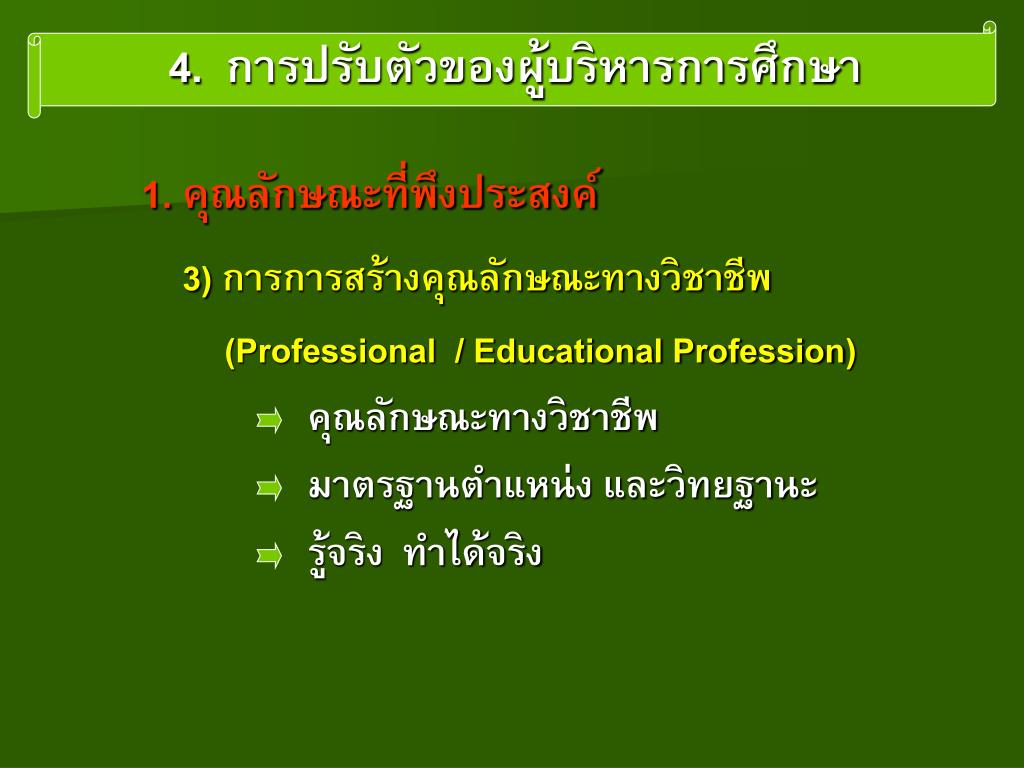 4. การปรับตัวของผู้บริหารการศึกษา

1. คุณลักษณะที่พึงประสงค์

3) การการสร้างคุณลักษณะทางวิชาชีพ

(Professional / Educational Profession)

คุณลักษณะทางวิชาชีพ

มาตรฐานตำแหน่ง และวิทยฐานะ

รู้จริง ทำได้จริง